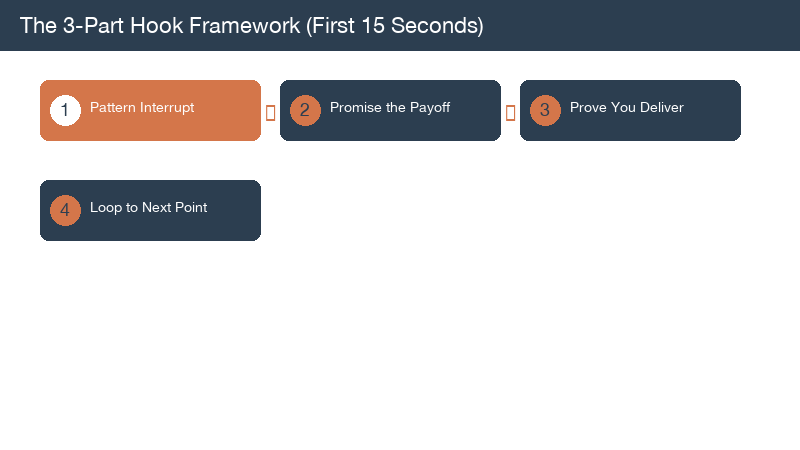 The 3-Part Hook Framework (First 15 Seconds)

1 Pattern Interrupt

2 Promise the Payoff

3 Prove You Deliver

4 Loop to Next Point